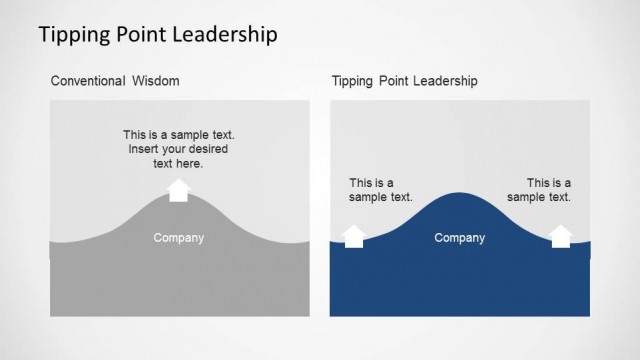 Tipping Point Leadership

Conventional Wisdom

This is a sample text. Insert your desired text here.

Company

Tipping Point Leadership

This is a sample text.

This is a sample text.

Company